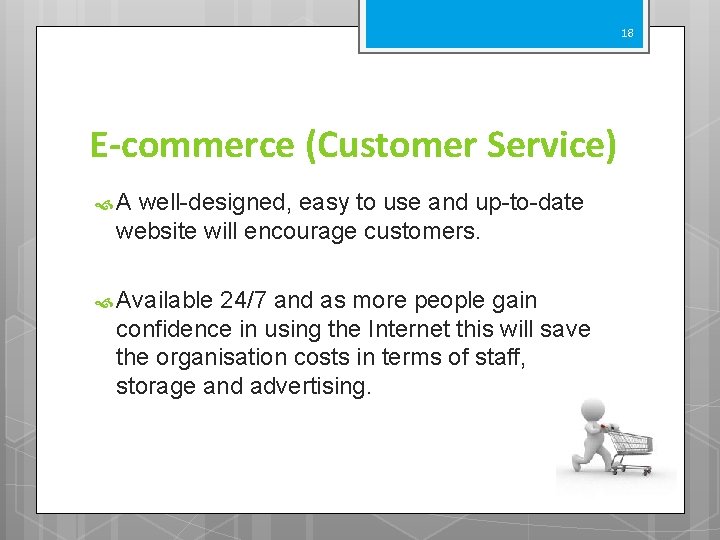 18

E-commerce (Customer Service)

A well-designed, easy to use and up-to-date website will encourage customers.

Available 24/7 and as more people gain confidence in using the Internet this will save the organisation costs in terms of staff, storage and advertising.